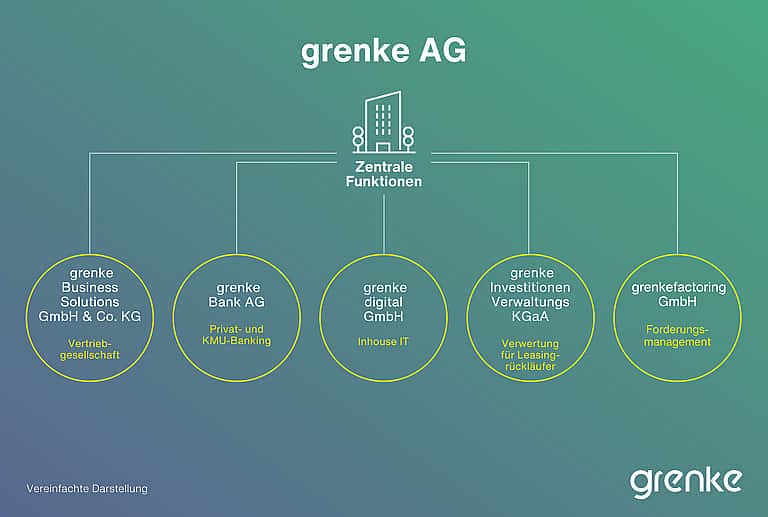 grenke AG

Zentrale Funktionen

grenke Business Solutions GmbH & Co. KG

Vertriebgesellschaft

grenke Bank AG

Privat- und KMU-Banking

grenke digital GmbH

Inhouse IT

grenke Investitionen Verwaltungs KGaA

Verwertung für Leasingrückläufer

grenkefactoring GmbH

Forderungsmanagement

Vereinfachte Darstellung

grenke